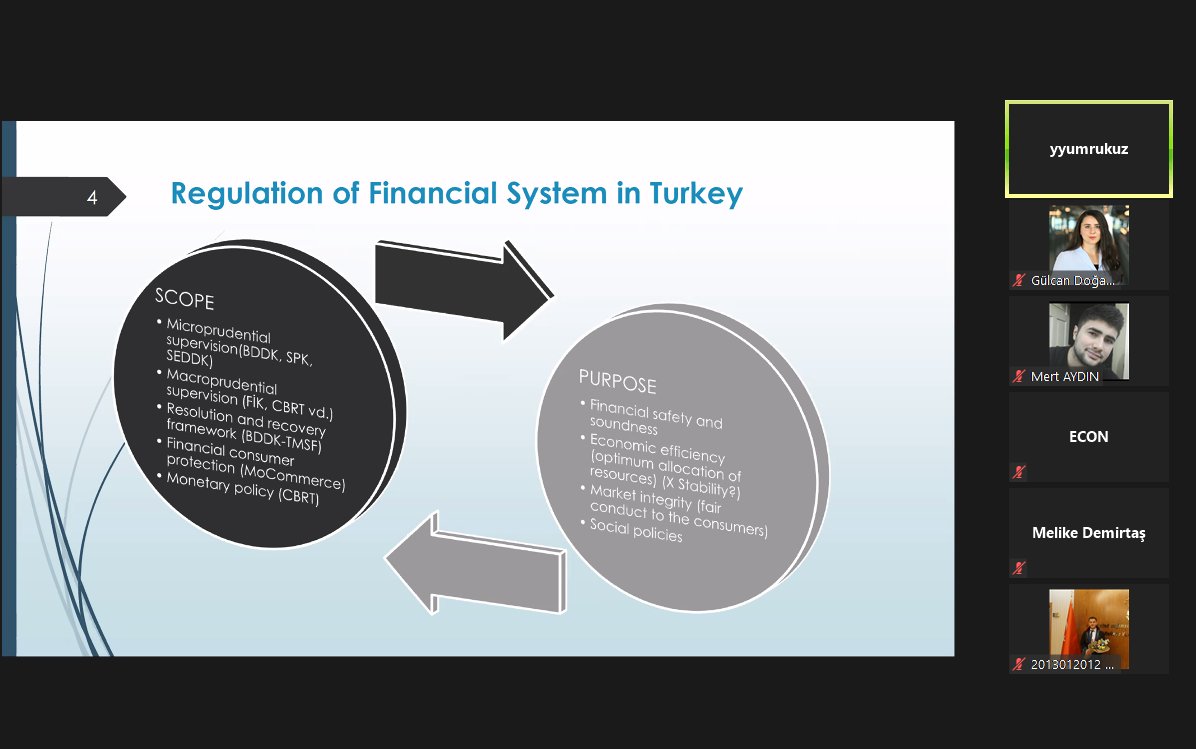 4

Regulation of Financial System in Turkey

SCOPE
• Microprudential supervision(BDDK, SPK, SEDDK)
• Macroprudential supervision (FİK, CBRT vd.)
• Resolution and recovery framework (BDDK-TMSF)
• Financial consumer protection (MoCommerce)
• Monetary policy (CBRT)

PURPOSE
• Financial safety and soundness
• Economic efficiency (optimum allocation of resources) (X Stability?)
• Market integrity (fair conduct to the consumers)
• Social policies

yyumrukuz
Gülcan Doğa...
Mert AYDIN
ECON
Melike Demirtaş
2013012012 ...